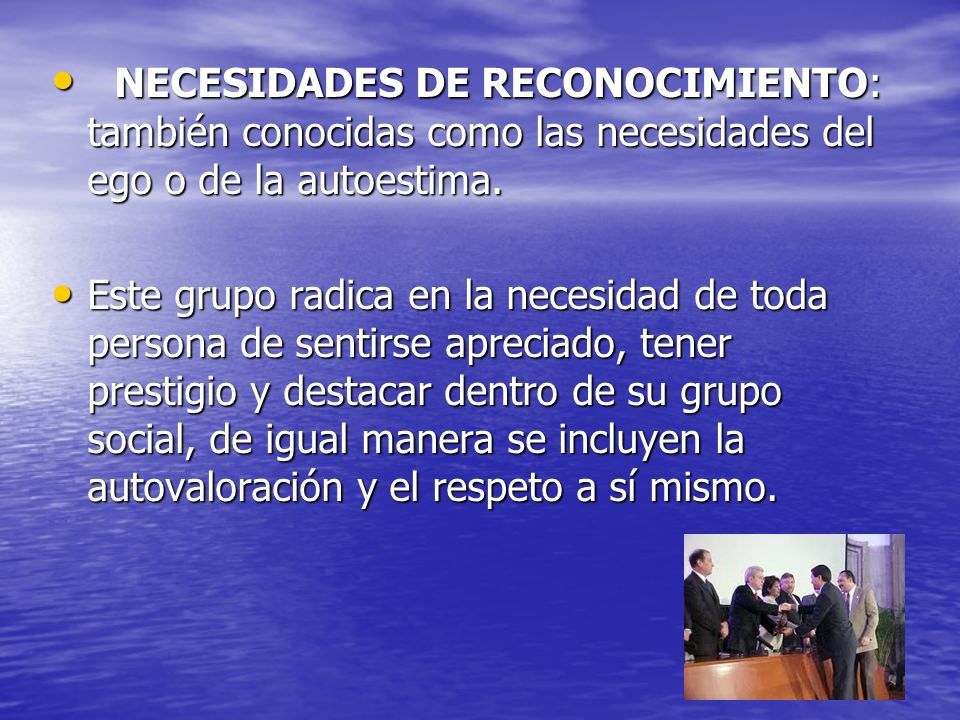 • NECESIDADES DE RECONOCIMIENTO: también conocidas como las necesidades del ego o de la autoestima.

• Este grupo radica en la necesidad de toda persona de sentirse apreciado, tener prestigio y destacar dentro de su grupo social, de igual manera se incluyen la autovaloración y el respeto a sí mismo.